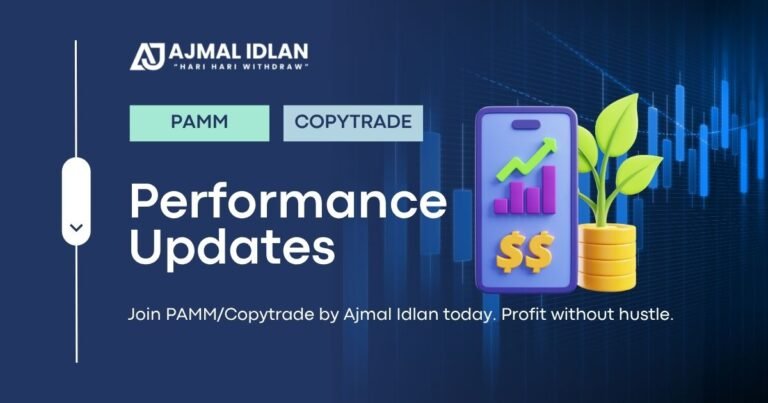 AJ AJMAL IDLAN
"HARI HARI WITHDRAW"

PAMM

COPYTRADE

Performance Updates

$$

Join PAMM/Copytrade by Ajmal Idlan today. Profit without hustle.